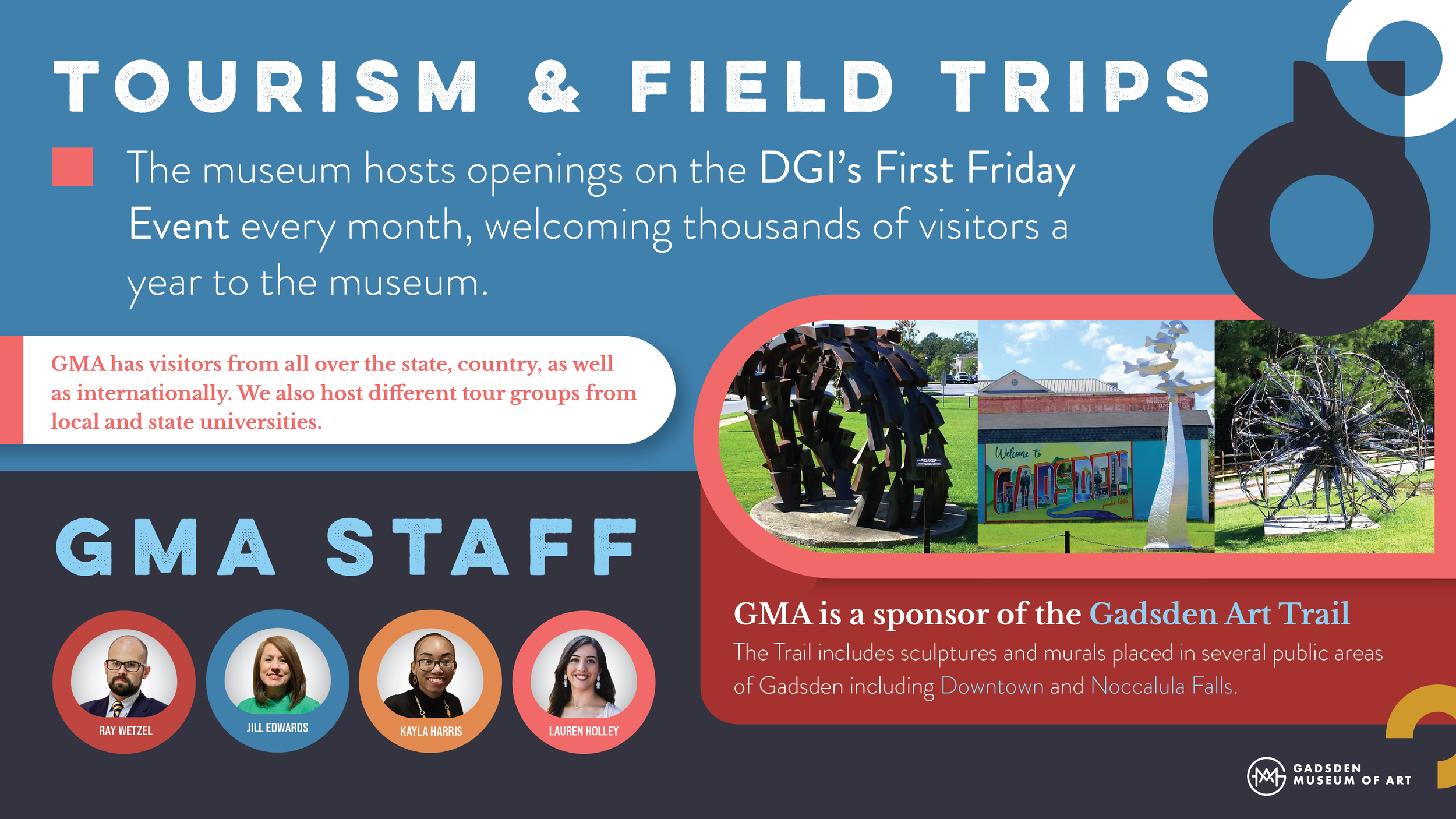 TOURISM & FIELD TRIPS

The museum hosts openings on the DGI's First Friday Event every month, welcoming thousands of visitors a year to the museum.

GMA has visitors from all over the state, country, as well as internationally. We also host different tour groups from local and state universities.

Welcome to GADSDEN

GMA STAFF

RAY WETZEL

JILL EDWARDS

KAYLA HARRIS

LAUREN HOLLEY

GMA is a sponsor of the Gadsden Art Trail

The Trail includes sculptures and murals placed in several public areas of Gadsden including Downtown and Noccalula Falls.

GADSDEN MUSEUM OF ART